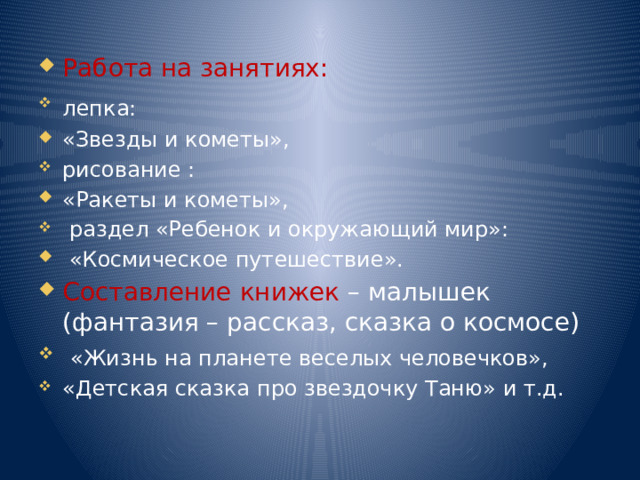 Работа на занятиях:
лепка:
«Звезды и кометы»,
рисование :
«Ракеты и кометы»,
раздел «Ребенок и окружающий мир»:
«Космическое путешествие».
Составление книжек – малышек (фантазия – рассказ, сказка о космосе)
«Жизнь на планете веселых человечков»,
«Детская сказка про звездочку Таню» и т.д.